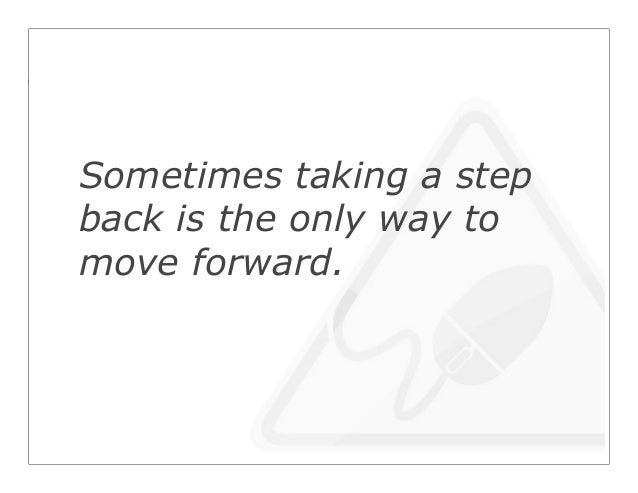 Sometimes taking a step back is the only way to move forward.